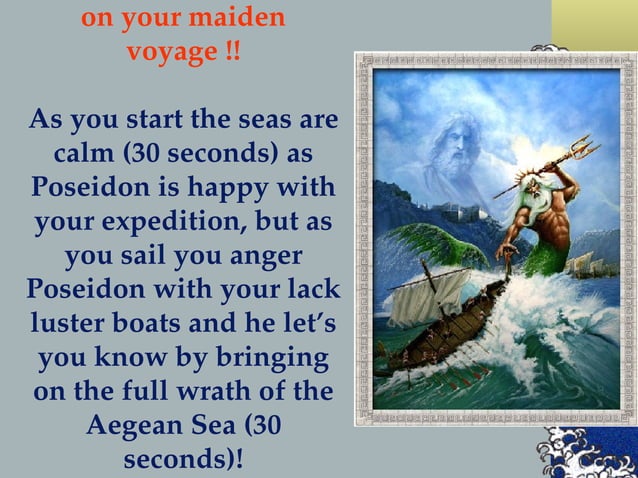 on your maiden voyage !!

As you start the seas are calm (30 seconds) as Poseidon is happy with your expedition, but as you sail you anger Poseidon with your lack luster boats and he let's you know by bringing on the full wrath of the Aegean Sea (30 seconds)!